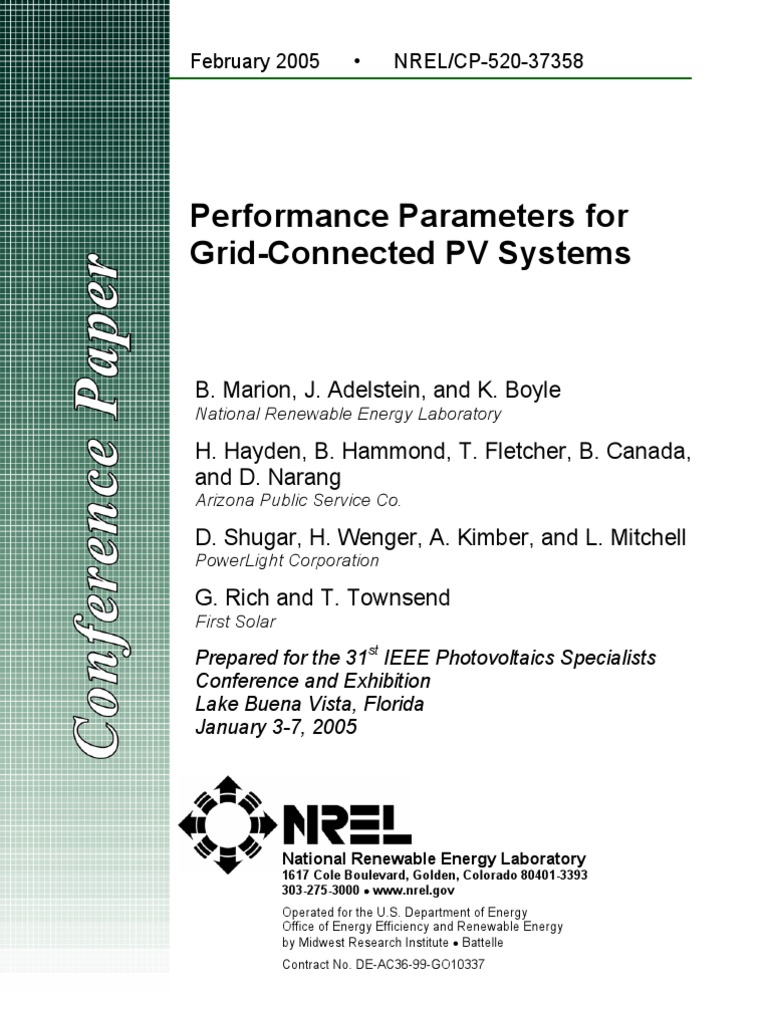 Conference Paper

February 2005 • NREL/CP-520-37358

Performance Parameters for Grid-Connected PV Systems

B. Marion, J. Adelstein, and K. Boyle
National Renewable Energy Laboratory

H. Hayden, B. Hammond, T. Fletcher, B. Canada, and D. Narang
Arizona Public Service Co.

D. Shugar, H. Wenger, A. Kimber, and L. Mitchell
PowerLight Corporation

G. Rich and T. Townsend
First Solar

Prepared for the 31$^{st}$ IEEE Photovoltaics Specialists Conference and Exhibition
Lake Buena Vista, Florida
January 3-7, 2005

NREL

National Renewable Energy Laboratory
1617 Cole Boulevard, Golden, Colorado 80401-3393
303-275-3000 • www.nrel.gov

Operated for the U.S. Department of Energy
Office of Energy Efficiency and Renewable Energy
by Midwest Research Institute • Battelle

Contract No. DE-AC36-99-GO10337